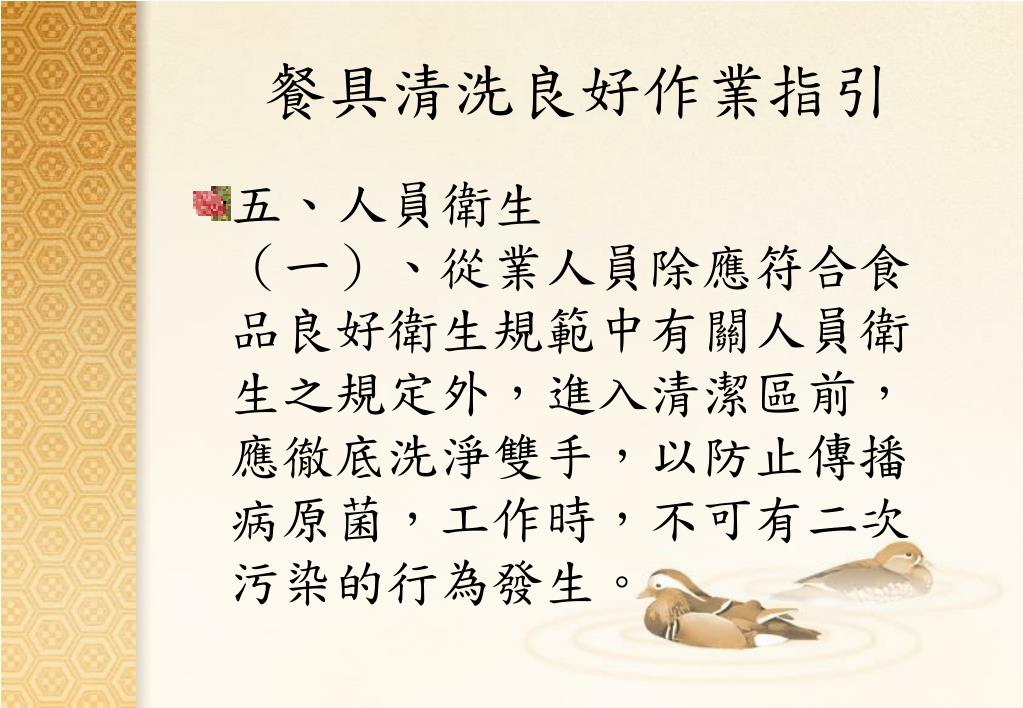 餐具清洗良好作業指引

五、人員衛生

（一）、從業人員除應符合食品良好衛生規範中有關人員衛生之規定外，進入清潔區前，應徹底洗淨雙手，以防止傳播病原菌，工作時，不可有二次污染的行為發生。